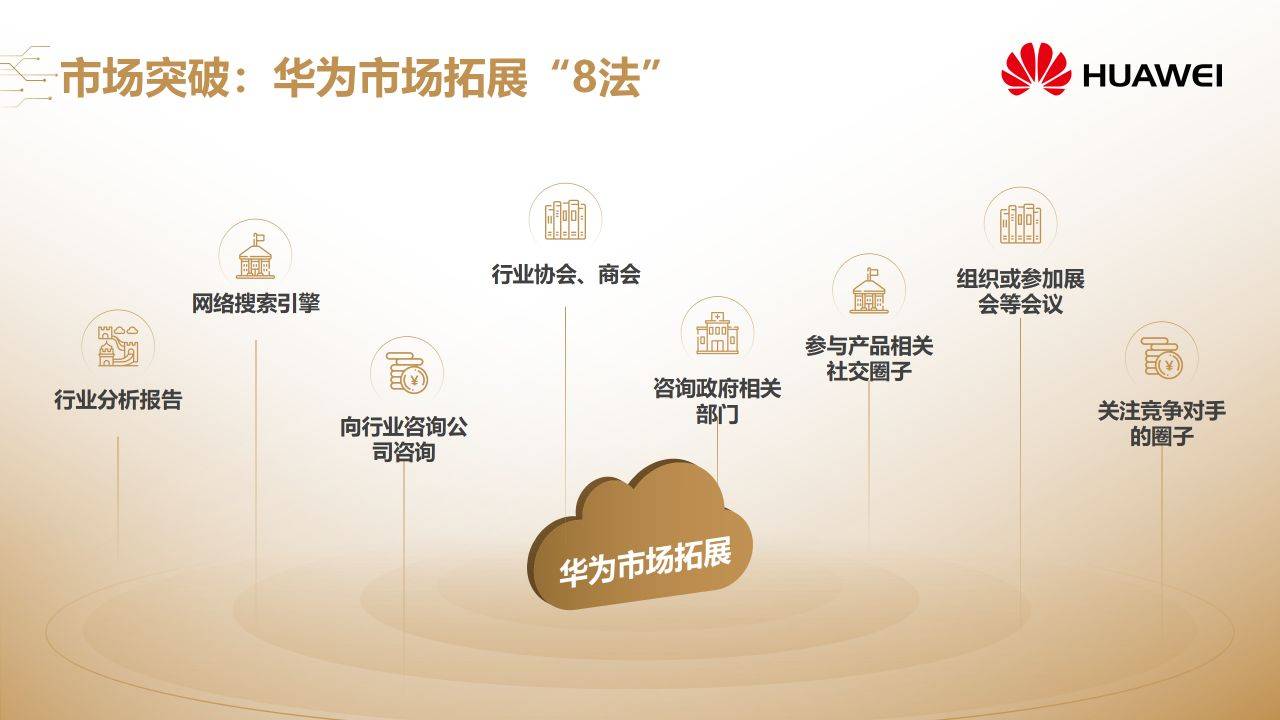 市场突破：华为市场拓展“8法”

HUAWEI

行业分析报告

网络搜索引擎

向行业咨询公司咨询

行业协会、商会

咨询政府相关部门

参与产品相关社交圈子

组织或参加展会等会议

关注竞争对手的圈子

华为市场拓展